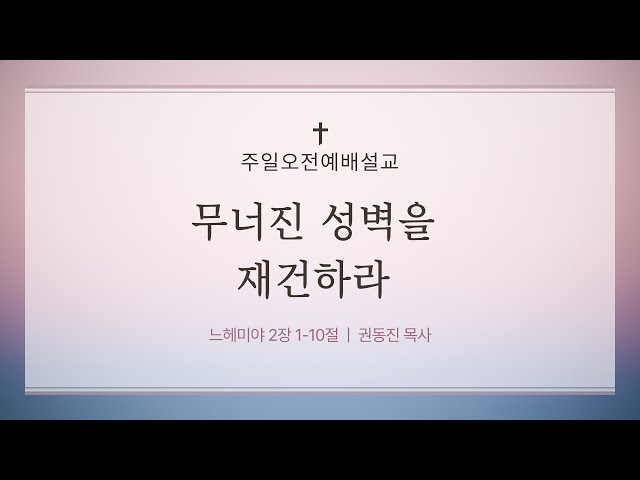 주일오전예배설교

무너진 성벽을 재건하라

느헤미야 2장 1-10절 | 권동진 목사